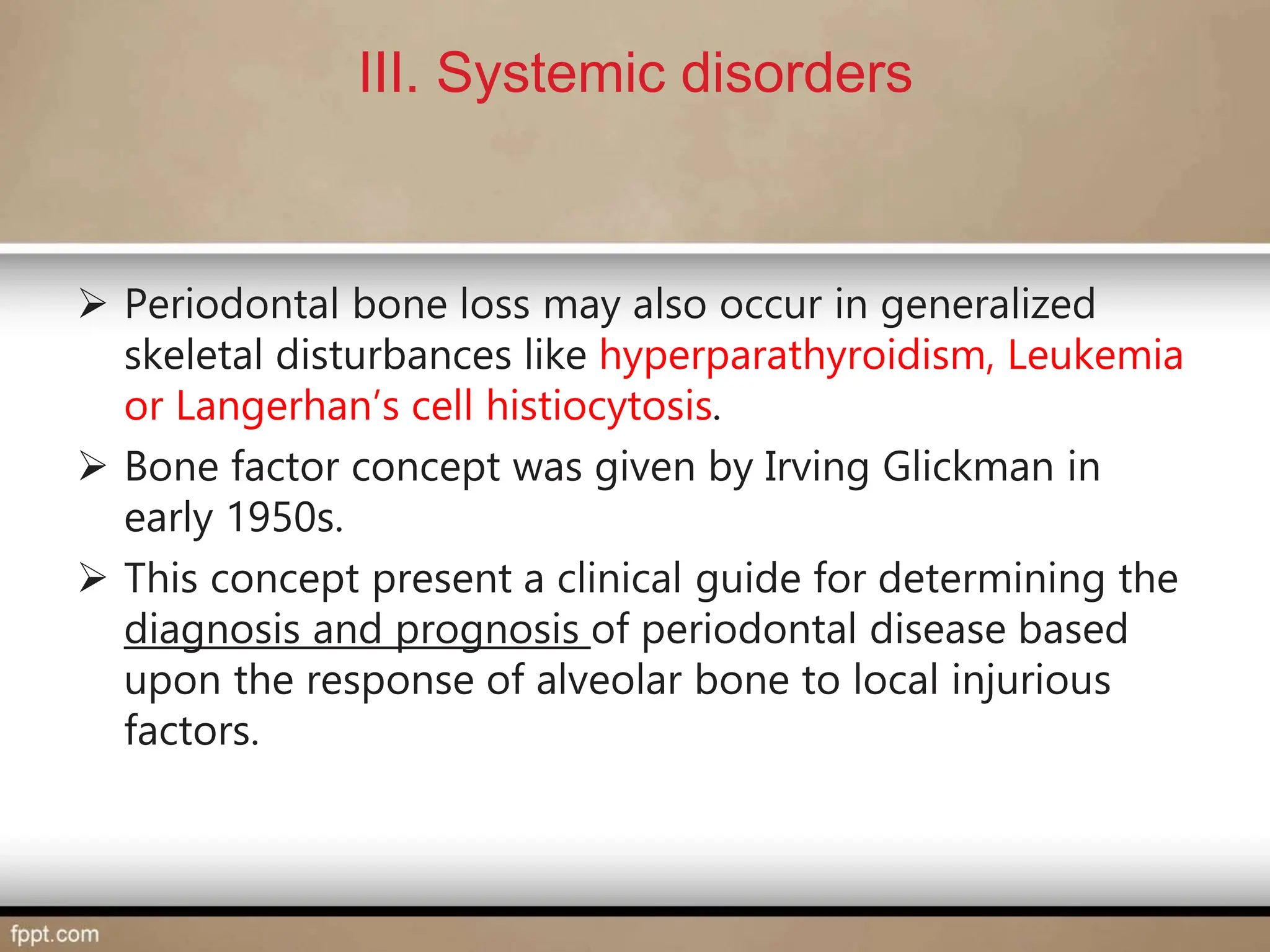 III. Systemic disorders

➢ Periodontal bone loss may also occur in generalized skeletal disturbances like hyperparathyroidism, Leukemia or Langerhan’s cell histiocytosis.

➢ Bone factor concept was given by Irving Glickman in early 1950s.

➢ This concept present a clinical guide for determining the diagnosis and prognosis of periodontal disease based upon the response of alveolar bone to local injurious factors.

fppt.com